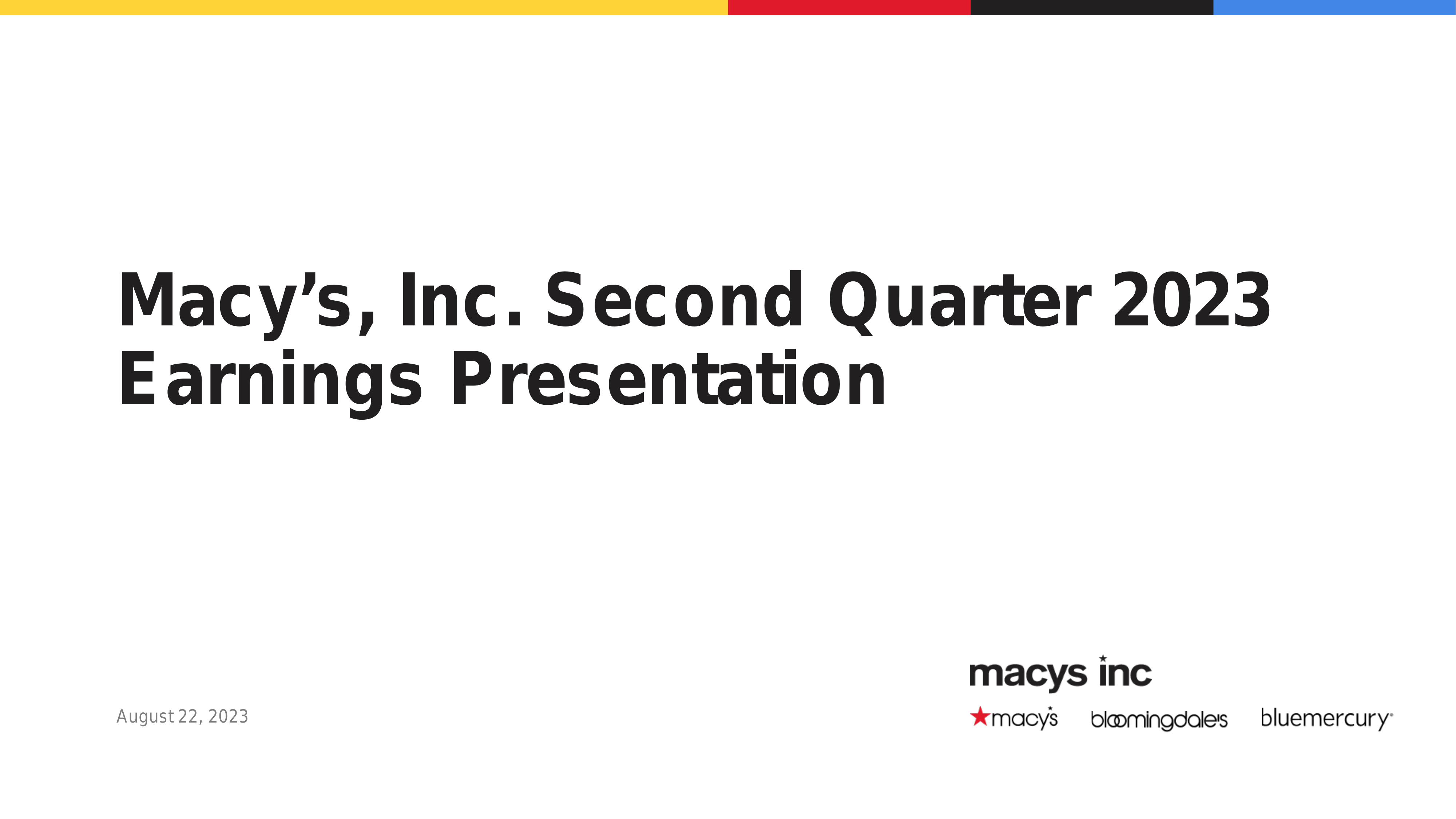 Macy’s, Inc. Second Quarter 2023 Earnings Presentation

August 22, 2023

macys inc

macy's bloomingdale's bluemercury